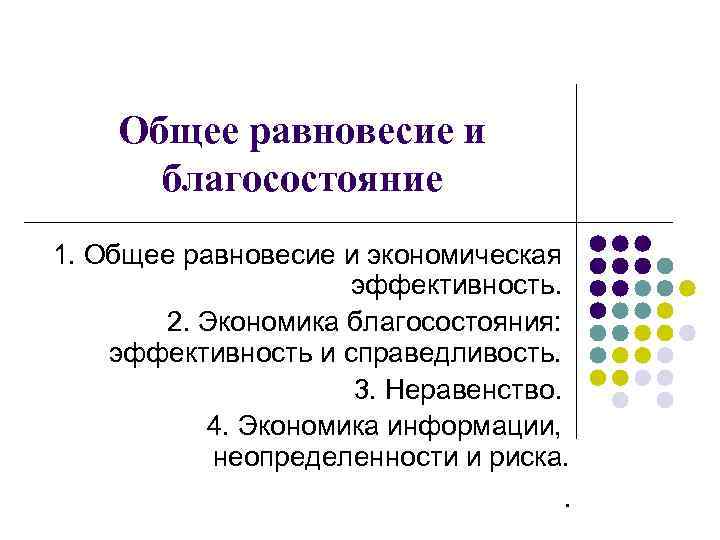 Общее равновесие и благосостояние

1. Общее равновесие и экономическая эффективность.

2. Экономика благосостояния: эффективность и справедливость.

3. Неравенство.

4. Экономика информации, неопределенности и риска.

.